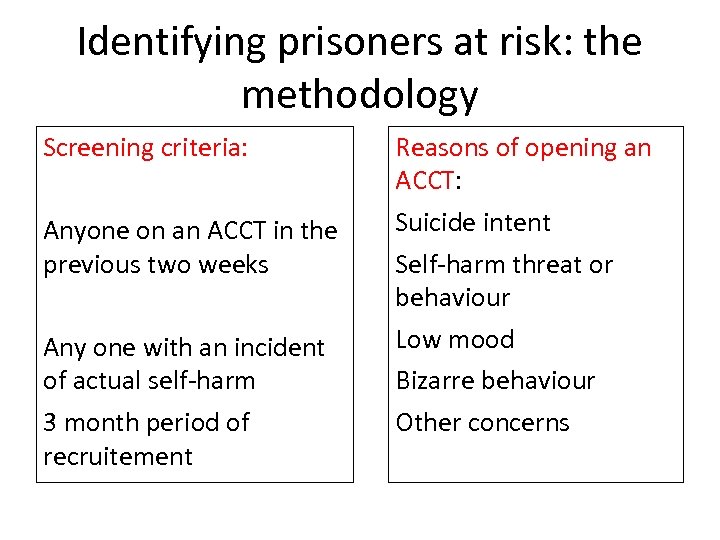 Identifying prisoners at risk: the methodology

Screening criteria:

Anyone on an ACCT in the previous two weeks

Any one with an incident of actual self-harm

3 month period of recruitement

Reasons of opening an ACCT:

Suicide intent

Self-harm threat or behaviour

Low mood

Bizarre behaviour

Other concerns